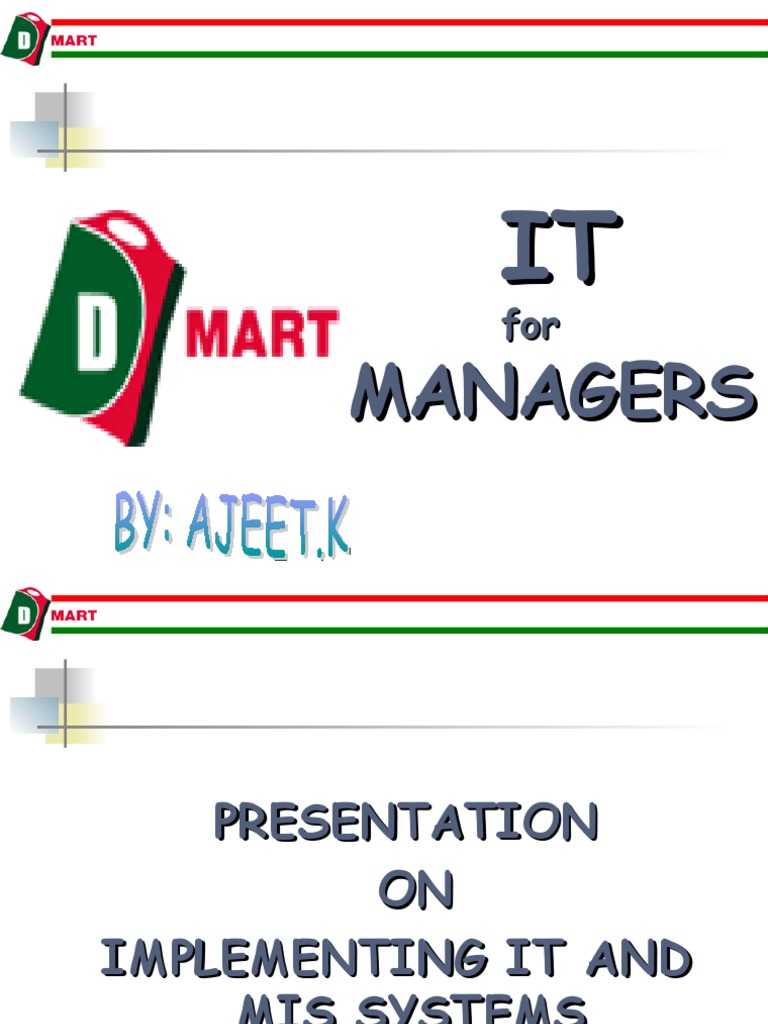 D MART

D MART

IT
for
MANAGERS

BY: AJEET.K

D MART

PRESENTATION
ON
IMPLEMENTING IT AND
MIS SYSTEMS